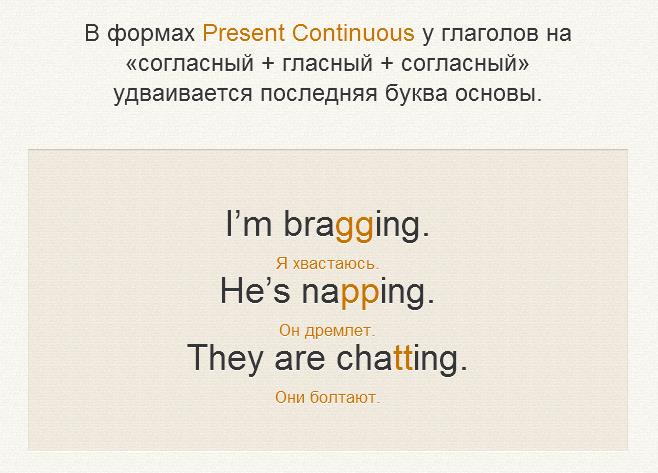 В формах Present Continuous у глаголов на «согласный + гласный + согласный» удваивается последняя буква основы.

I’m bragging.

Я хвастаюсь.

He’s napping.

Он дремлет.

They are chatting.

Они болтают.